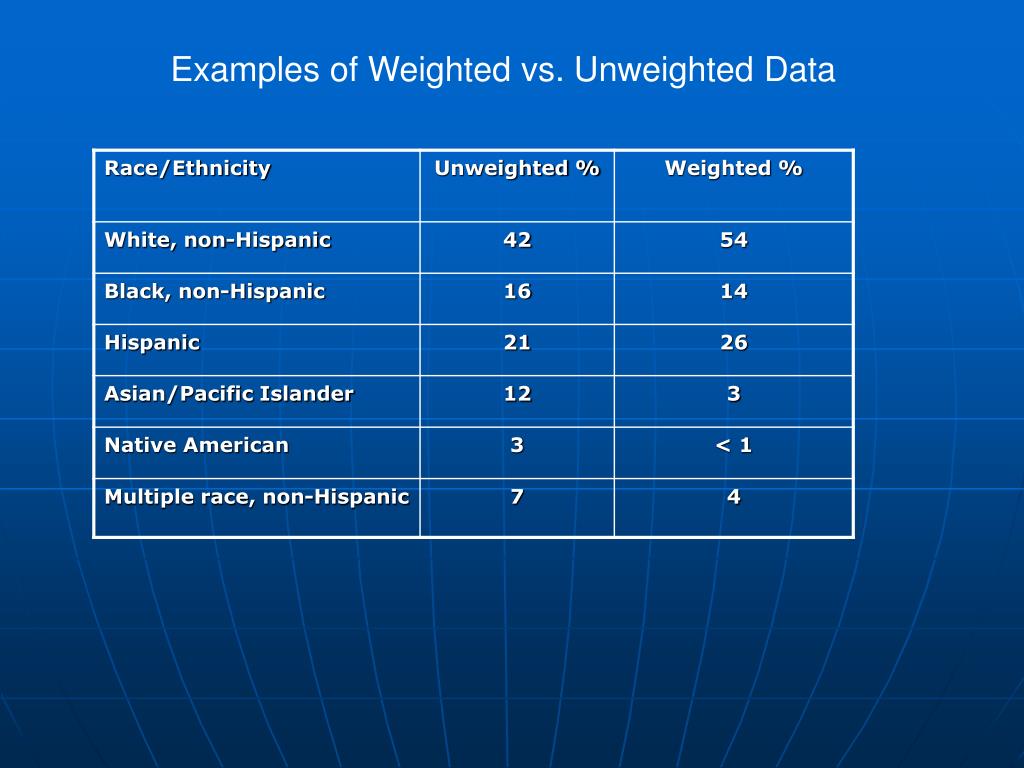 Examples of Weighted vs. Unweighted Data

| Race/Ethnicity | Unweighted % | Weighted % |
|---|---|---|
| White, non-Hispanic | 42 | 54 |
| Black, non-Hispanic | 16 | 14 |
| Hispanic | 21 | 26 |
| Asian/Pacific Islander | 12 | 3 |
| Native American | 3 | < 1 |
| Multiple race, non-Hispanic | 7 | 4 |